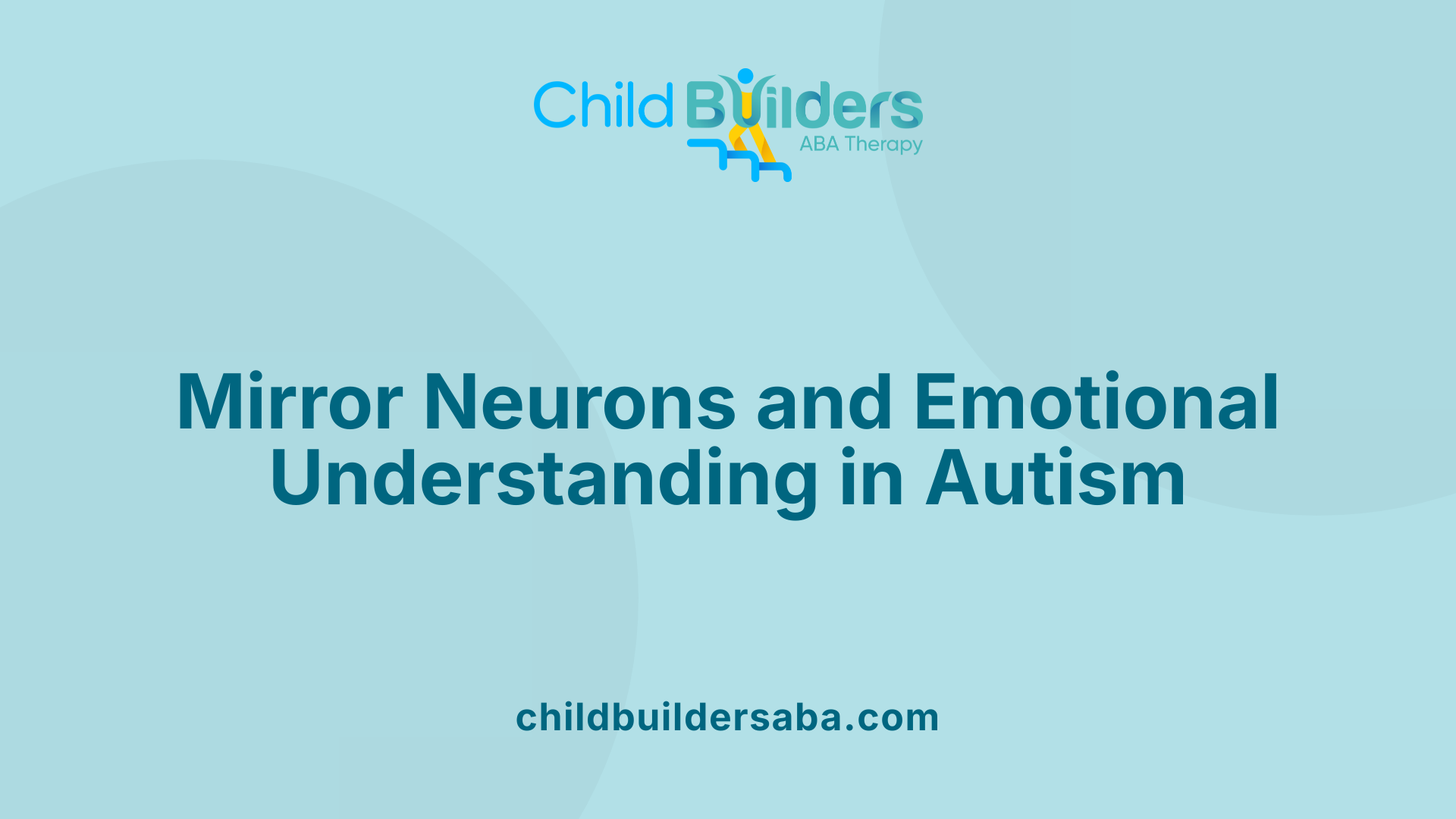 Child Builders
ABA Therapy

Mirror Neurons and Emotional Understanding in Autism

childbuildersaba.com